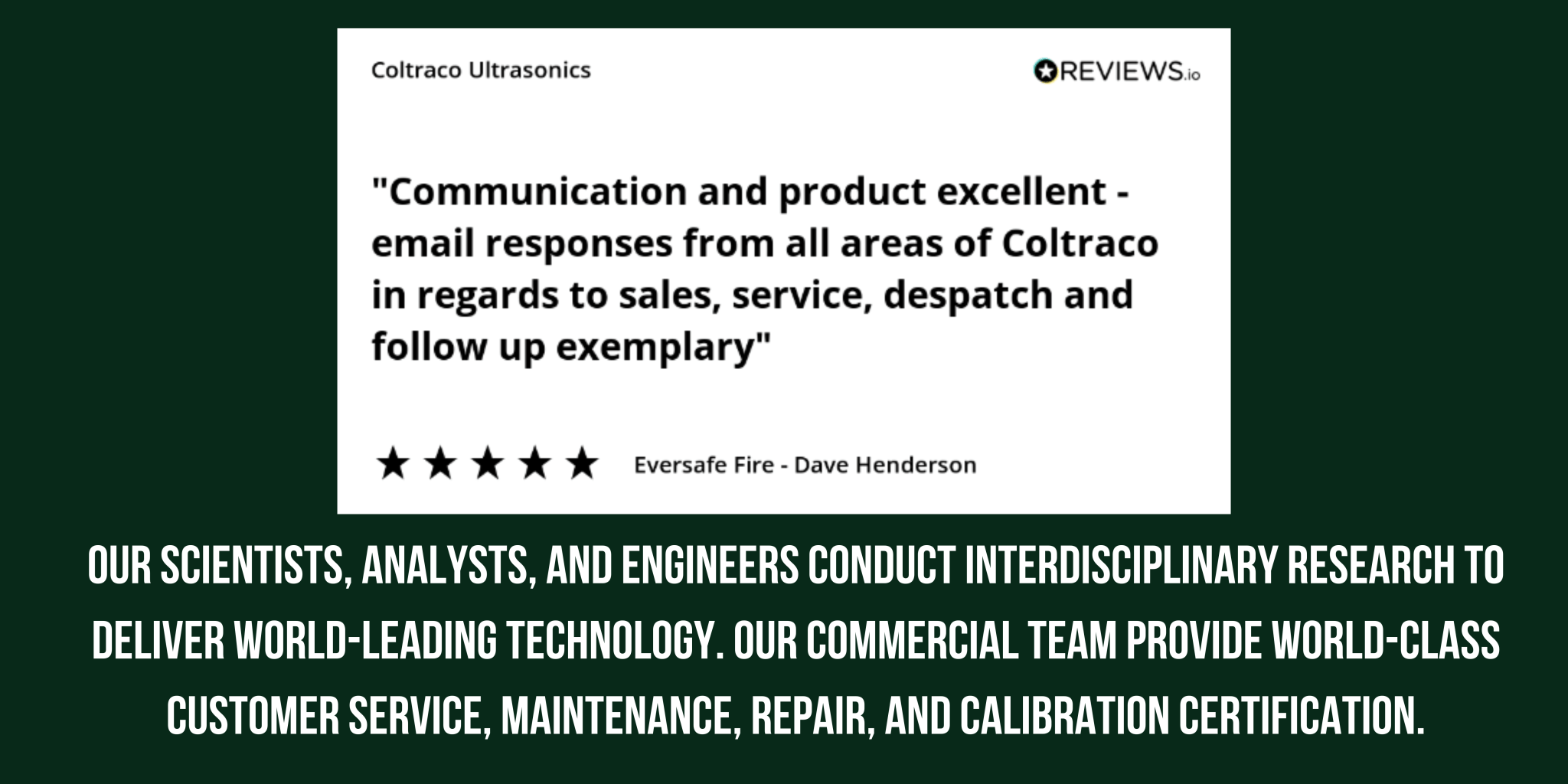 Coltraco Ultrasonics

REVIEWS.io

"Communication and product excellent - email responses from all areas of Coltraco in regards to sales, service, despatch and follow up exemplary"

★★★★★ Eversafe Fire - Dave Henderson

OUR SCIENTISTS, ANALYSTS, AND ENGINEERS CONDUCT INTERDISCIPLINARY RESEARCH TO DELIVER WORLD-LEADING TECHNOLOGY. OUR COMMERCIAL TEAM PROVIDE WORLD-CLASS CUSTOMER SERVICE, MAINTENANCE, REPAIR, AND CALIBRATION CERTIFICATION.